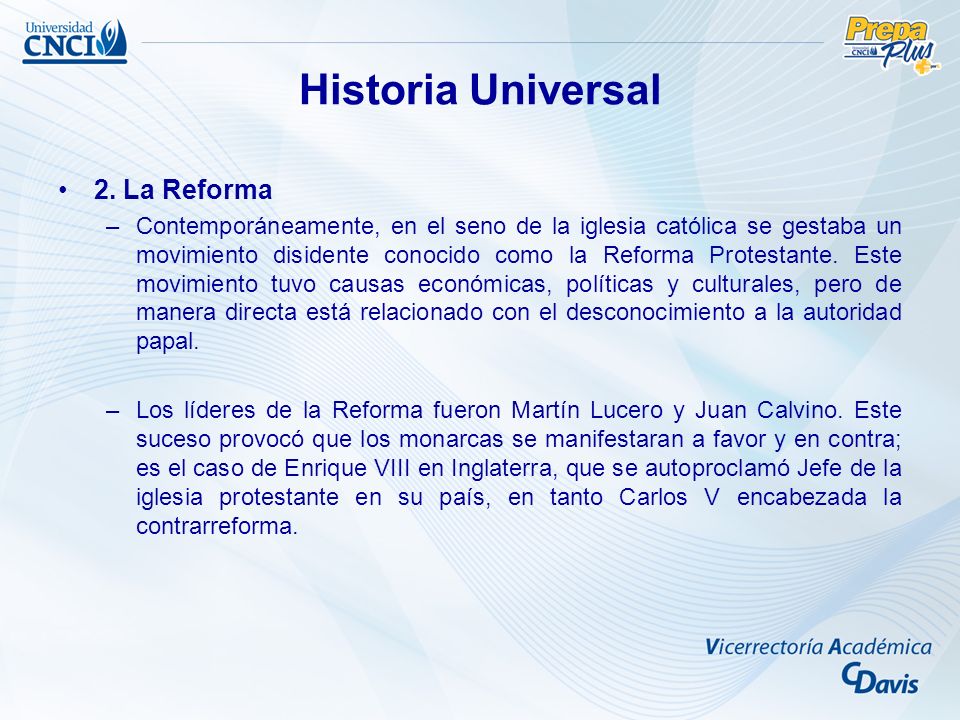 Universidad CNCI

Prepa Plus CNCI

Historia Universal

• 2. La Reforma

– Contemporáneamente, en el seno de la iglesia católica se gestaba un movimiento disidente conocido como la Reforma Protestante. Este movimiento tuvo causas económicas, políticas y culturales, pero de manera directa está relacionado con el desconocimiento a la autoridad papal.

– Los líderes de la Reforma fueron Martín Lucero y Juan Calvino. Este suceso provocó que los monarcas se manifestaran a favor y en contra; es el caso de Enrique VIII en Inglaterra, que se autoproclamó Jefe de la iglesia protestante en su país, en tanto Carlos V encabezada la contrarreforma.

Vicerrectoría Académica
CDavis